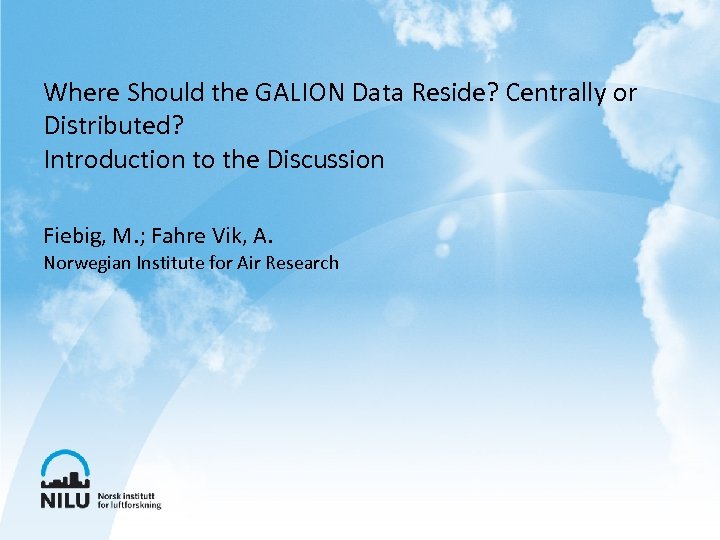 Where Should the GALION Data Reside? Centrally or Distributed?
Introduction to the Discussion

Fiebig, M.; Fahre Vik, A.
Norwegian Institute for Air Research

NILU Norsk institutt for luftforskning